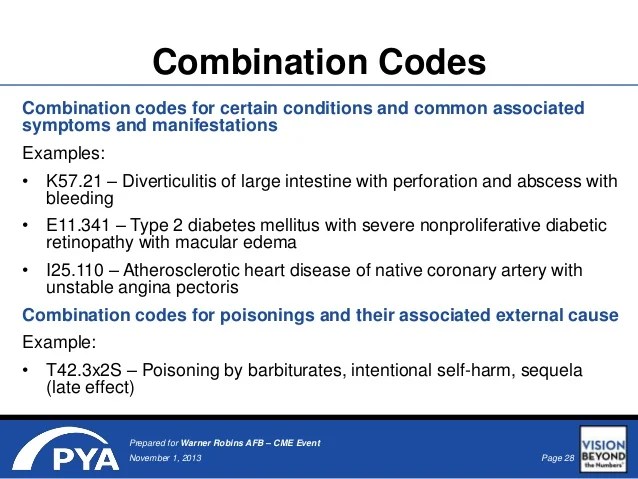 Combination Codes

Combination codes for certain conditions and common associated symptoms and manifestations

Examples:

• K57.21 – Diverticulitis of large intestine with perforation and abscess with bleeding

• E11.341 – Type 2 diabetes mellitus with severe nonproliferative diabetic retinopathy with macular edema

• I25.110 – Atherosclerotic heart disease of native coronary artery with unstable angina pectoris

Combination codes for poisonings and their associated external cause

Example:

• T42.3x2S – Poisoning by barbiturates, intentional self-harm, sequela (late effect)

PYA

Prepared for Warner Robins AFB – CME Event

November 1, 2013

Page 28

VISION BEYOND the Numbers